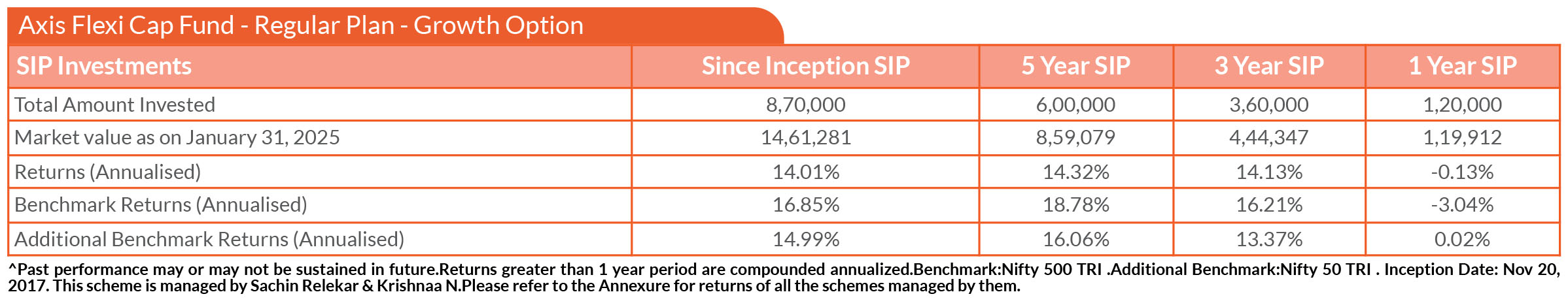 Axis Flexi Cap Fund - Regular Plan - Growth Option

| SIP Investments | Since Inception SIP | 5 Year SIP | 3 Year SIP | 1 Year SIP |
|---|---|---|---|---|
| Total Amount Invested | 8,70,000 | 6,00,000 | 3,60,000 | 1,20,000 |
| Market value as on January 31, 2025 | 14,61,281 | 8,59,079 | 4,44,347 | 1,19,912 |
| Returns (Annualised) | 14.01% | 14.32% | 14.13% | -0.13% |
| Benchmark Returns (Annualised) | 16.85% | 18.78% | 16.21% | -3.04% |
| Additional Benchmark Returns (Annualised) | 14.99% | 16.06% | 13.37% | 0.02% |

^Past performance may or may not be sustained in future.Returns greater than 1 year period are compounded annualized.Benchmark:Nifty 500 TRI .Additional Benchmark:Nifty 50 TRI . Inception Date: Nov 20, 2017. This scheme is managed by Sachin Relekar & Krishnaa N.Please refer to the Annexure for returns of all the schemes managed by them.